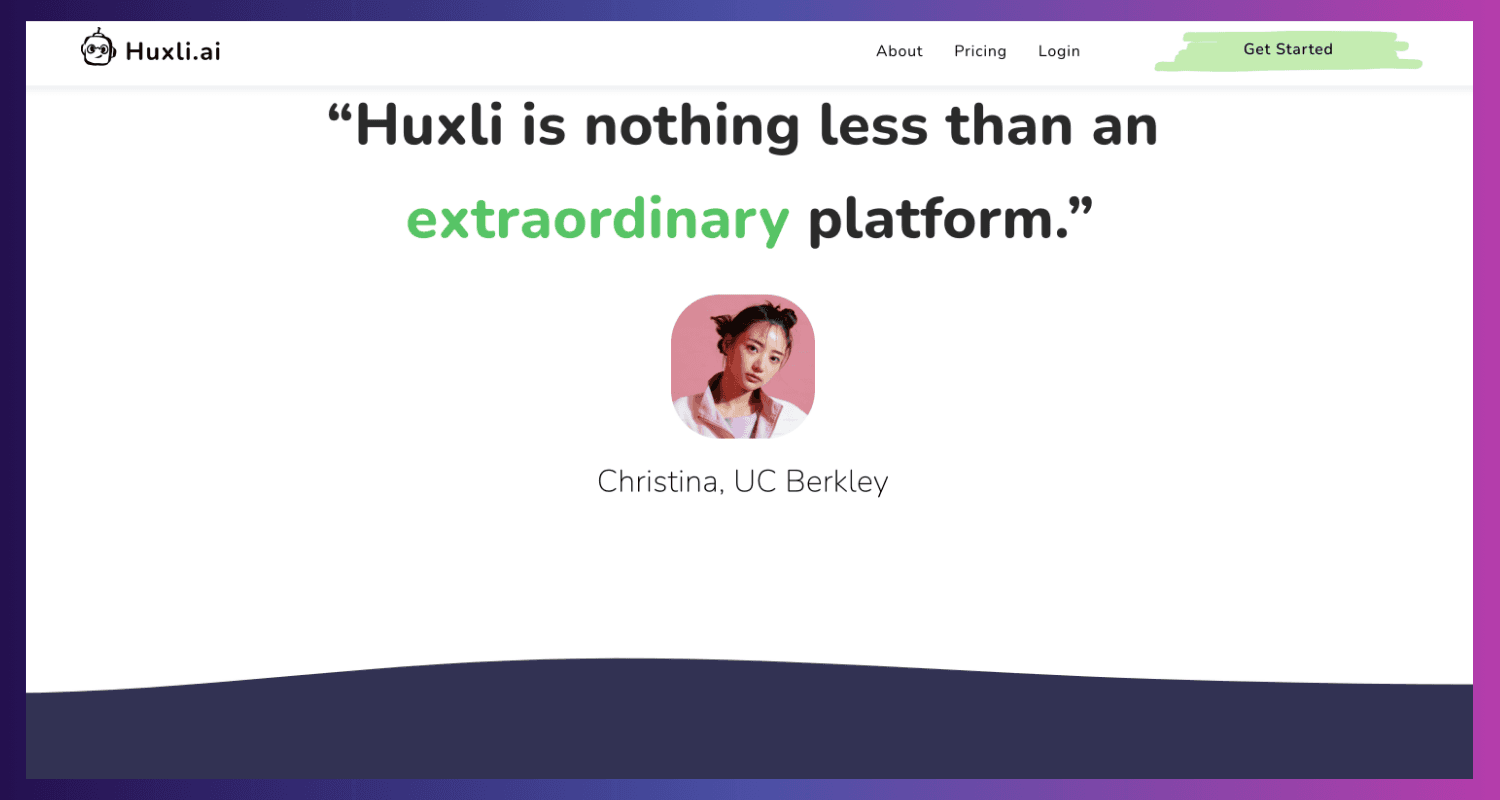 Huxli.ai

About Pricing Login

Get Started

“Huxli is nothing less than an extraordinary platform.”

Christina, UC Berkley